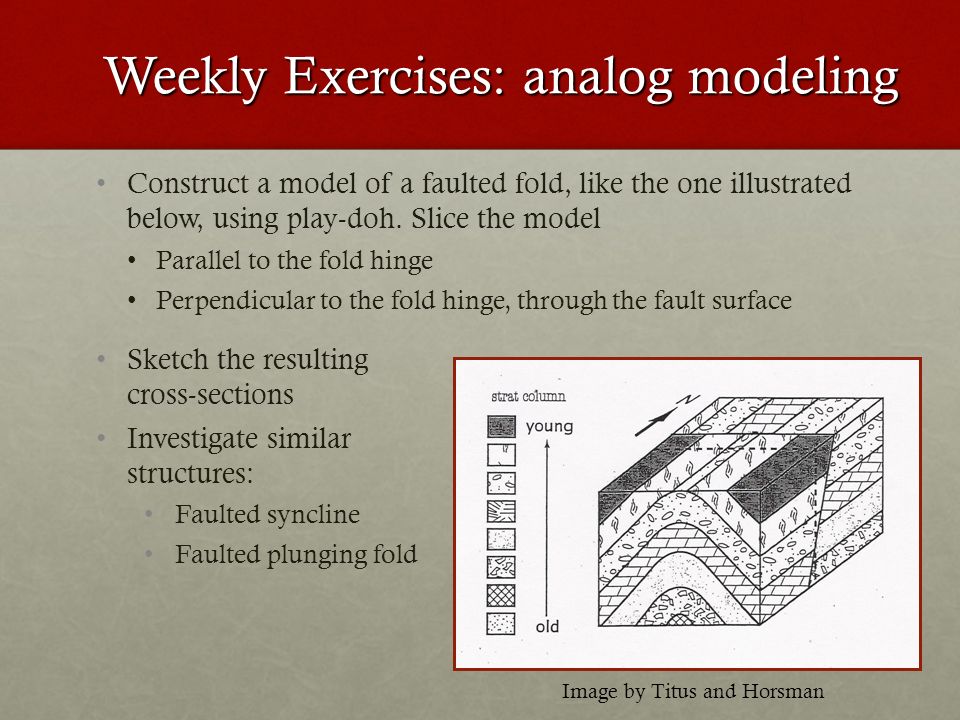 Weekly Exercises: analog modeling

• Construct a model of a faulted fold, like the one illustrated below, using play-doh. Slice the model
  • Parallel to the fold hinge
  • Perpendicular to the fold hinge, through the fault surface

• Sketch the resulting cross-sections
• Investigate similar structures:
  • Faulted syncline
  • Faulted plunging fold

strat column
young
old
N

Image by Titus and Horsman